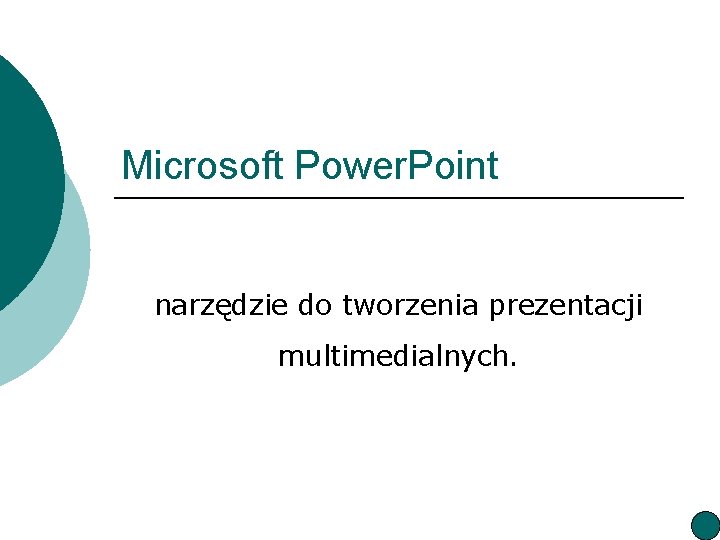 Microsoft PowerPoint

narzędzie do tworzenia prezentacji multimedialnych.